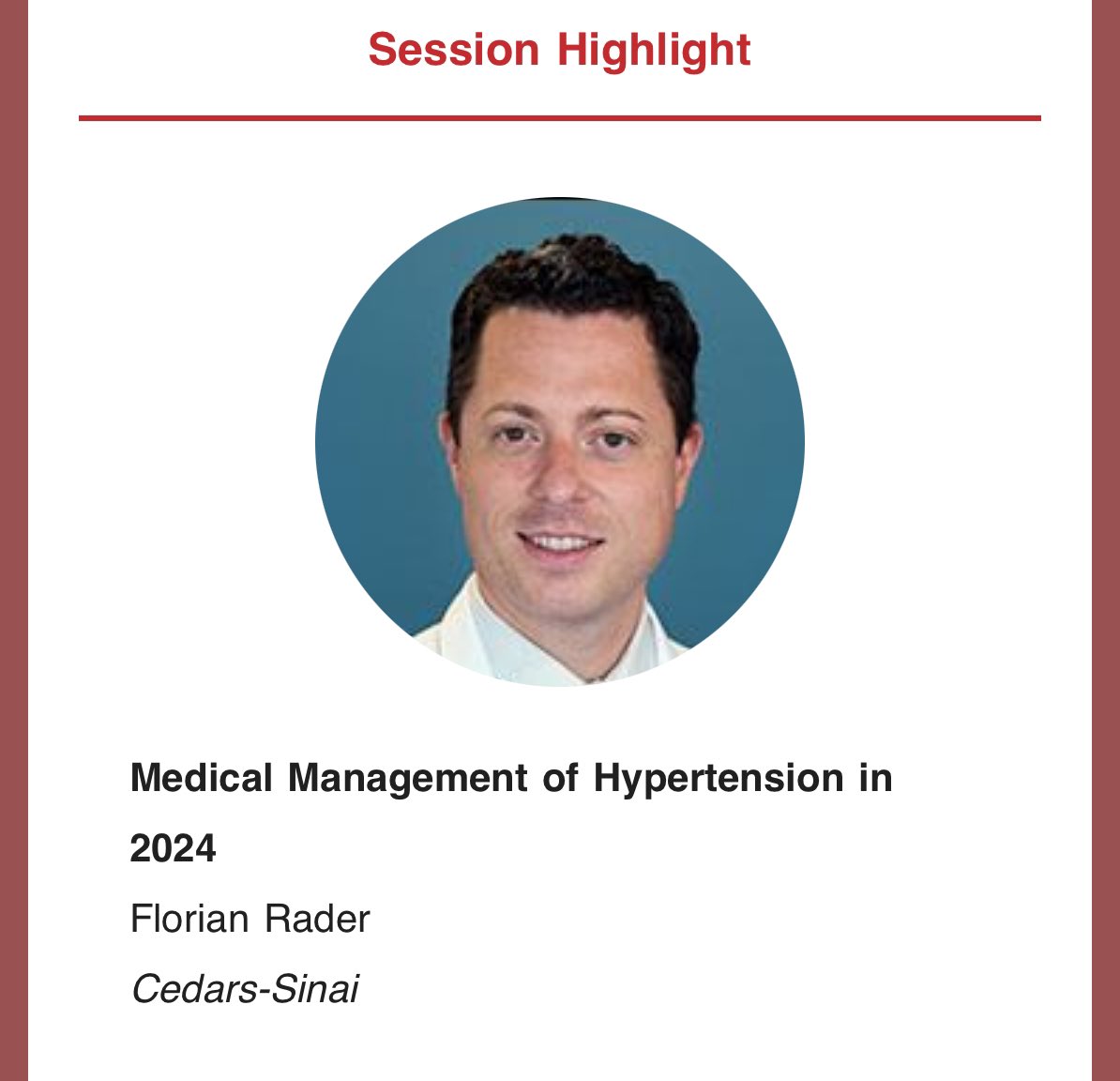 Session Highlight

Medical Management of Hypertension in 2024

Florian Rader

Cedars-Sinai